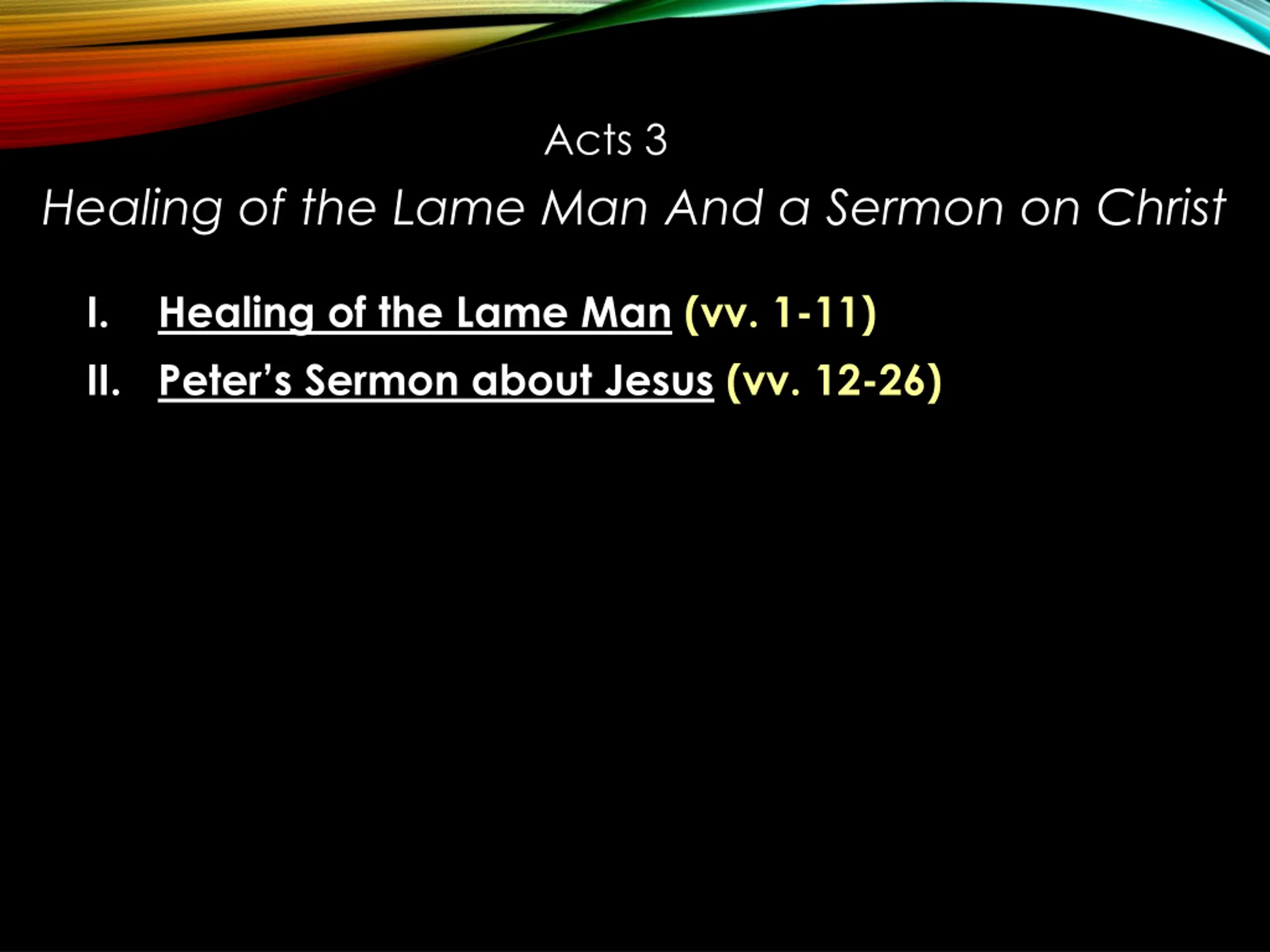 Acts 3
Healing of the Lame Man And a Sermon on Christ

I. Healing of the Lame Man (vv. 1-11)
II. Peter's Sermon about Jesus (vv. 12-26)